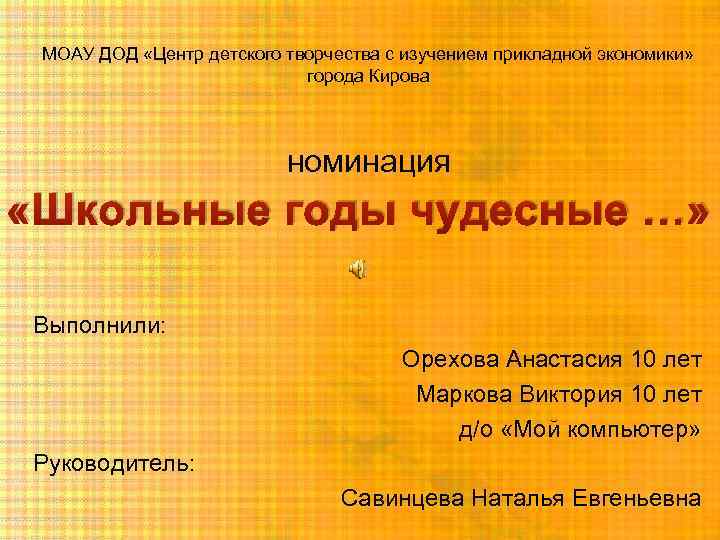 МОАУ ДОД «Центр детского творчества с изучением прикладной экономики» города Кирова

номинация
«Школьные годы чудесные …»

Выполнили:

Орехова Анастасия 10 лет
Маркова Виктория 10 лет
д/о «Мой компьютер»

Руководитель:

Савинцева Наталья Евгеньевна